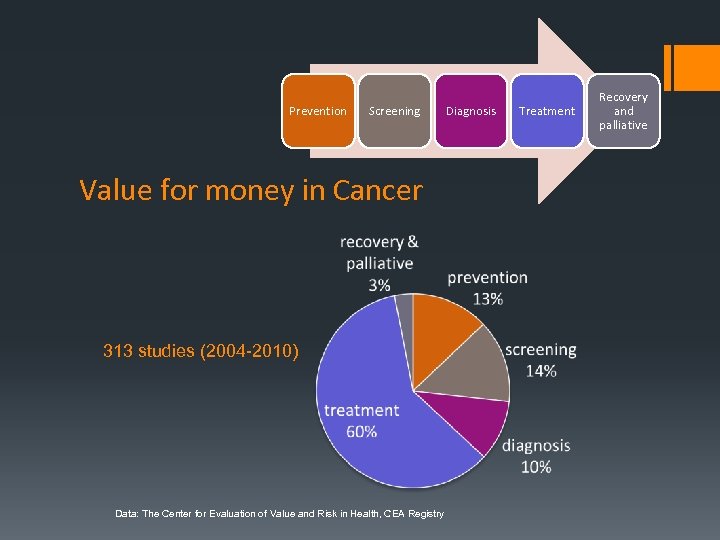 Prevention

Screening

Diagnosis

Treatment

Recovery and palliative

Value for money in Cancer

313 studies (2004-2010)

recovery & palliative 3%

prevention 13%

screening 14%

diagnosis 10%

treatment 60%

Data: The Center for Evaluation of Value and Risk in Health, CEA Registry